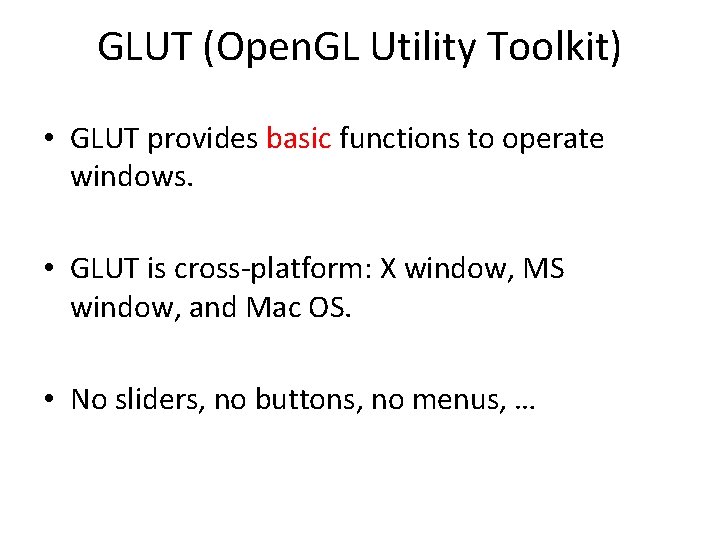 GLUT (OpenGL Utility Toolkit)

• GLUT provides basic functions to operate windows.

• GLUT is cross-platform: X window, MS window, and Mac OS.

• No sliders, no buttons, no menus, …